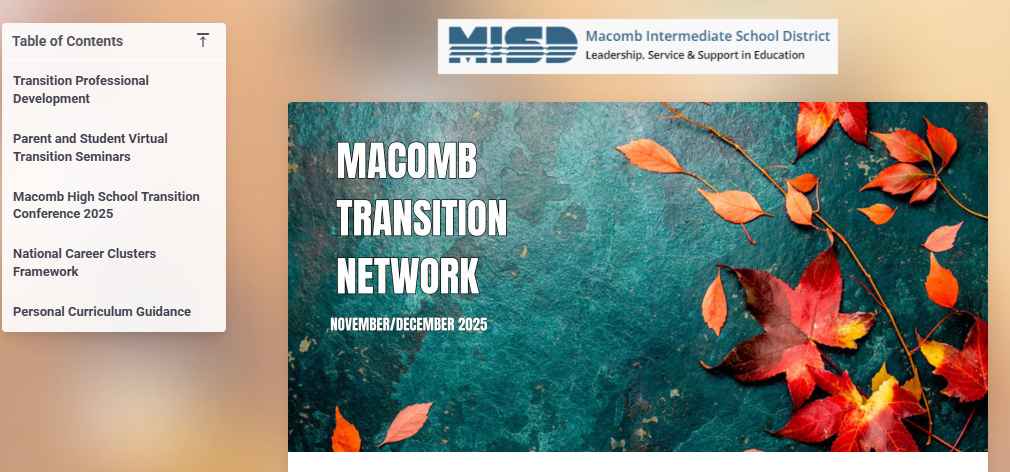 Table of Contents

Transition Professional Development

Parent and Student Virtual Transition Seminars

Macomb High School Transition Conference 2025

National Career Clusters Framework

Personal Curriculum Guidance

MISD Macomb Intermediate School District
Leadership, Service & Support in Education

MACOMB TRANSITION NETWORK

NOVEMBER/DECEMBER 2025